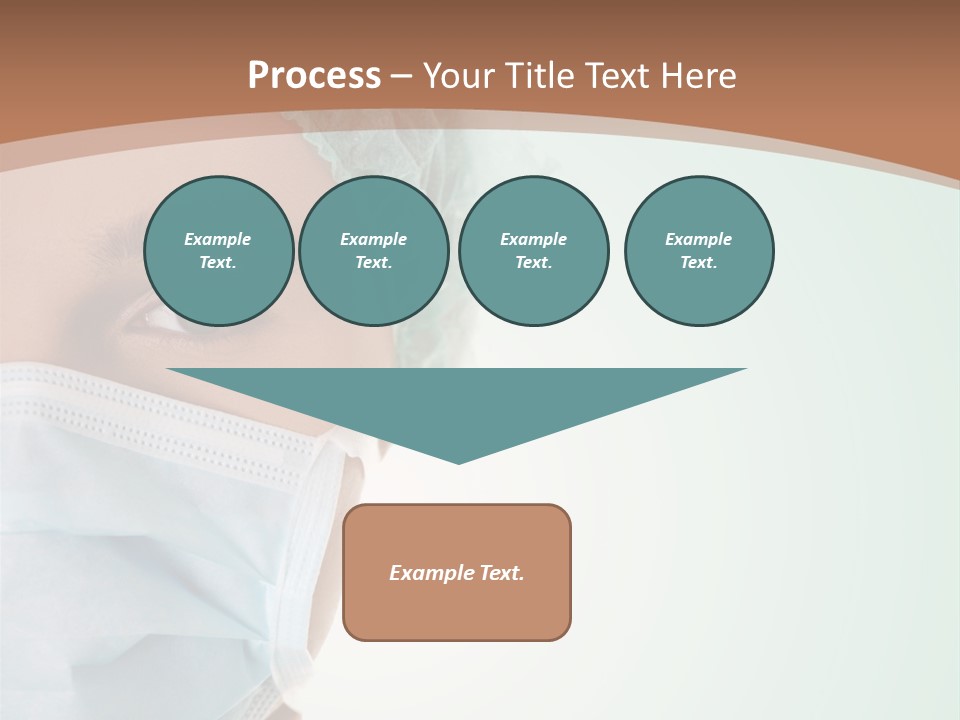 Process – Your Title Text Here

Example Text.

Example Text.

Example Text.

Example Text.

Example Text.